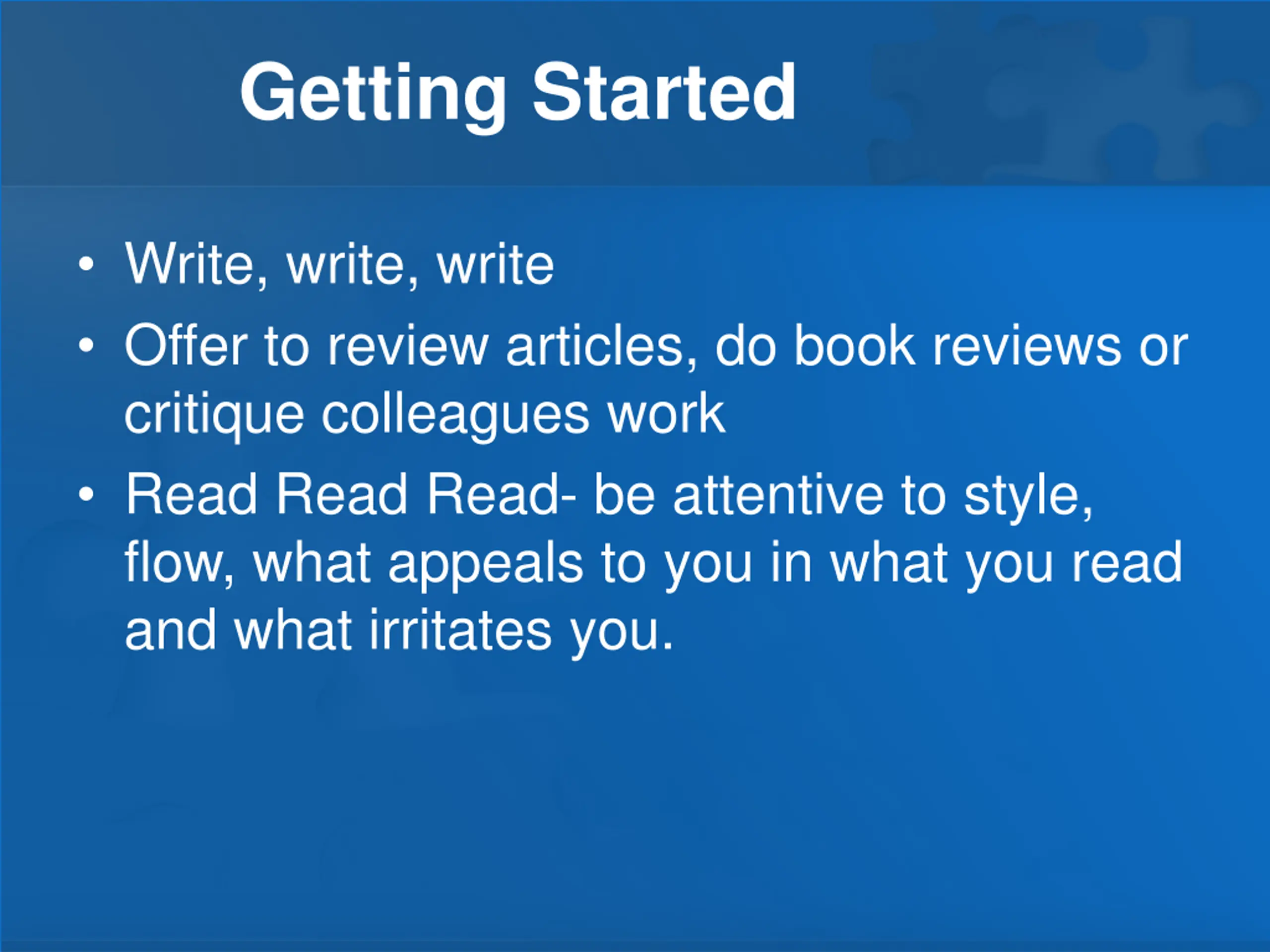 Getting Started

• Write, write, write
• Offer to review articles, do book reviews or critique colleagues work
• Read Read Read- be attentive to style, flow, what appeals to you in what you read and what irritates you.